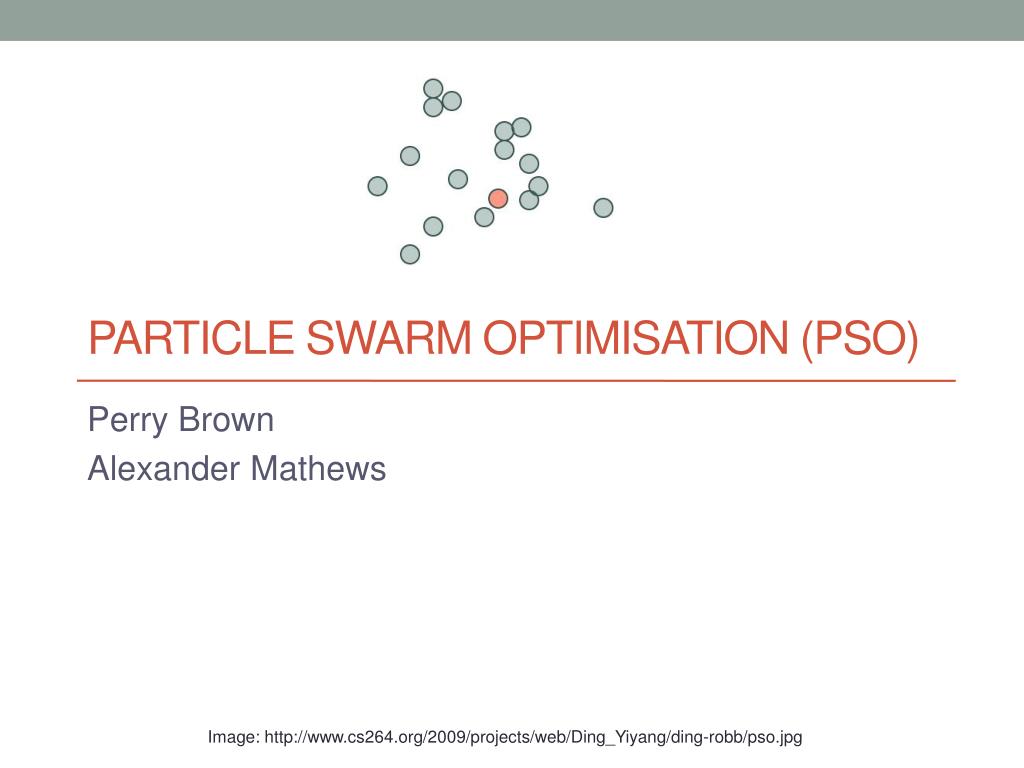 PARTICLE SWARM OPTIMISATION (PSO)

Perry Brown
Alexander Mathews

Image: http://www.cs264.org/2009/projects/web/Ding_Yiyang/ding-robb/pso.jpg